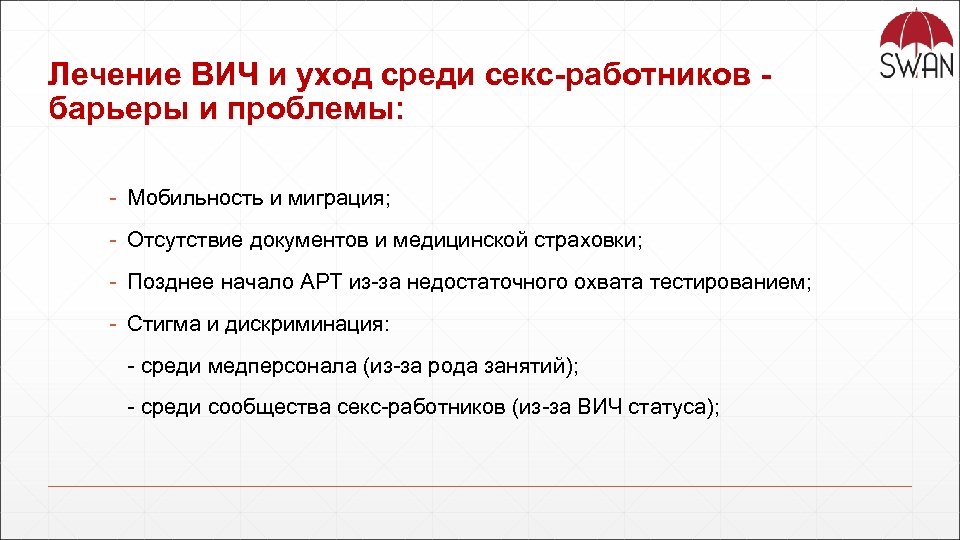 SWAN

Лечение ВИЧ и уход среди секс-работников - барьеры и проблемы:

- Мобильность и миграция;
- Отсутствие документов и медицинской страховки;
- Позднее начало АРТ из-за недостаточного охвата тестированием;
- Стигма и дискриминация:
 - среди медперсонала (из-за рода занятий);
 - среди сообщества секс-работников (из-за ВИЧ статуса);